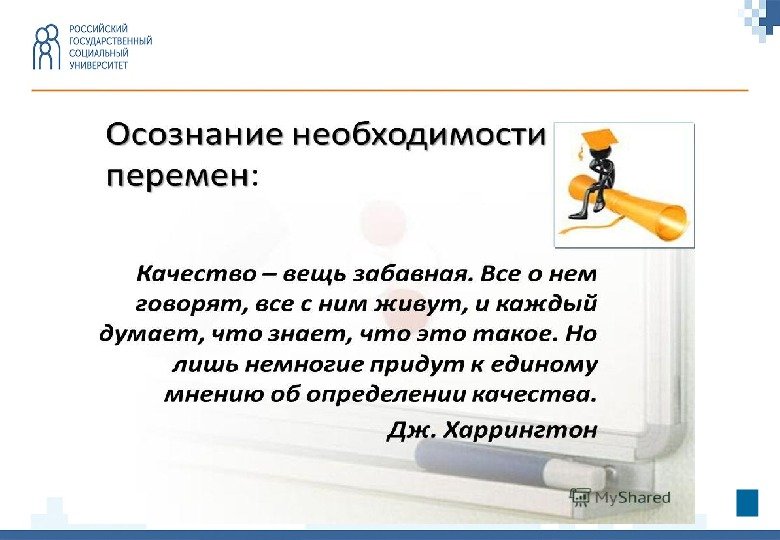 РОССИЙСКИЙ
ГОСУДАРСТВЕННЫЙ
СОЦИАЛЬНЫЙ
УНИВЕРСИТЕТ

Осознание необходимости перемен:

Качество – вещь забавная. Все о нем говорят, все с ним живут, и каждый думает, что знает, что это такое. Но лишь немногие придут к единому мнению об определении качества.

Дж. Харрингтон

MyShared